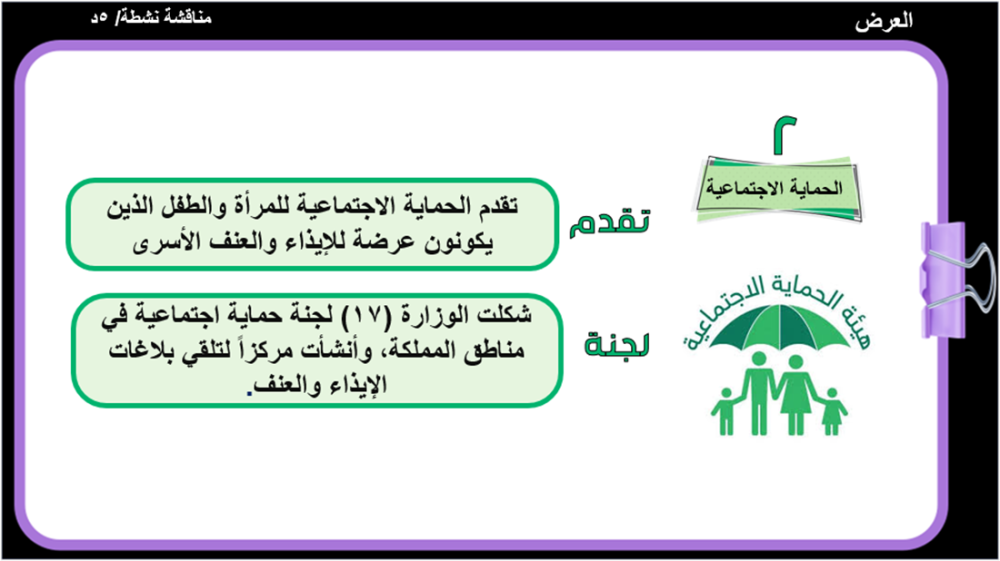 العرض

مناقشة نشطة/ ٥د

٢

الحماية الاجتماعية

تقدم

تقدم الحماية الاجتماعية للمرأة والطفل الذين يكونون عرضة للإيذاء والعنف الأسرى

هيئة الحماية الاجتماعية

لجنة

شكلت الوزارة (١٧) لجنة حماية اجتماعية في مناطق المملكة، وأنشأت مركزاً لتلقي بلاغات الإيذاء والعنف.